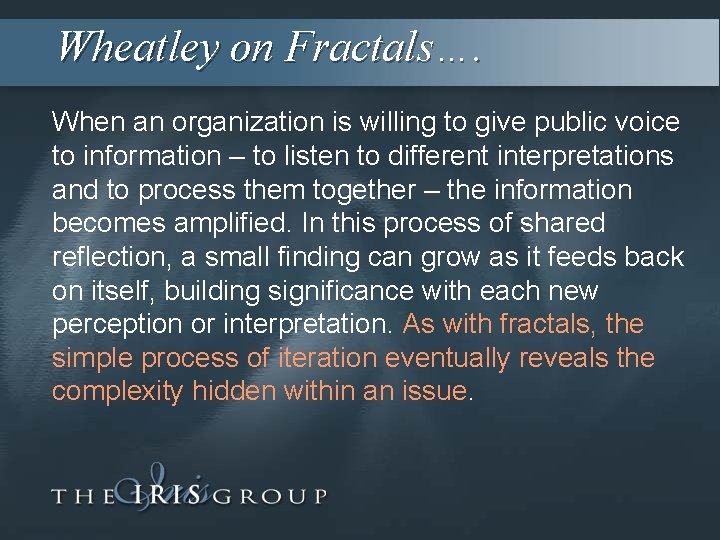 Wheatley on Fractals….

When an organization is willing to give public voice to information – to listen to different interpretations and to process them together – the information becomes amplified. In this process of shared reflection, a small finding can grow as it feeds back on itself, building significance with each new perception or interpretation. As with fractals, the simple process of iteration eventually reveals the complexity hidden within an issue.

THE IRIS GROUP